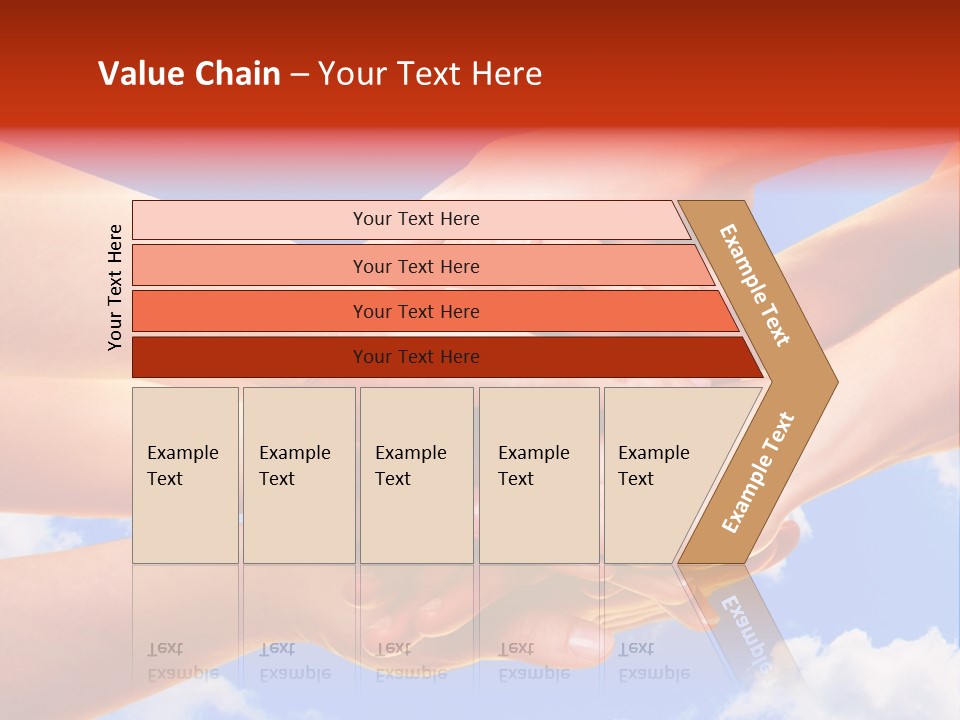 Value Chain – Your Text Here

Your Text Here

Your Text Here

Your Text Here

Your Text Here

Your Text Here

Example Text

Example Text

Example Text

Example Text

Example Text

Example Text

Example Text